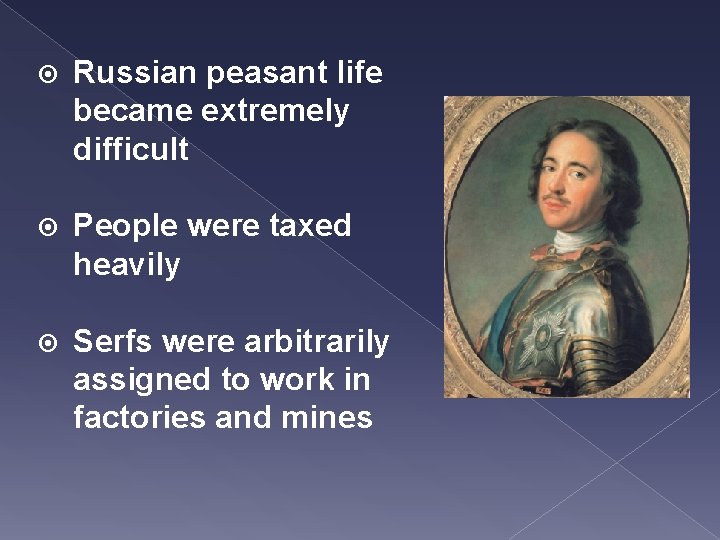 Russian peasant life became extremely difficult

People were taxed heavily

Serfs were arbitrarily assigned to work in factories and mines